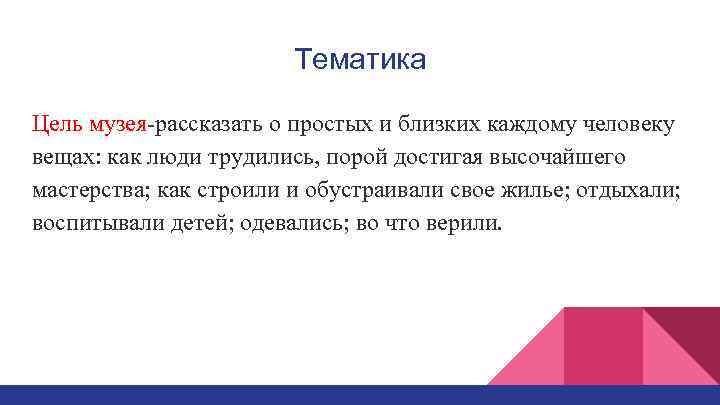 Тематика

Цель музея-рассказать о простых и близких каждому человеку вещах: как люди трудились, порой достигая высочайшего мастерства; как строили и обустраивали свое жилье; отдыхали; воспитывали детей; одевались; во что верили.